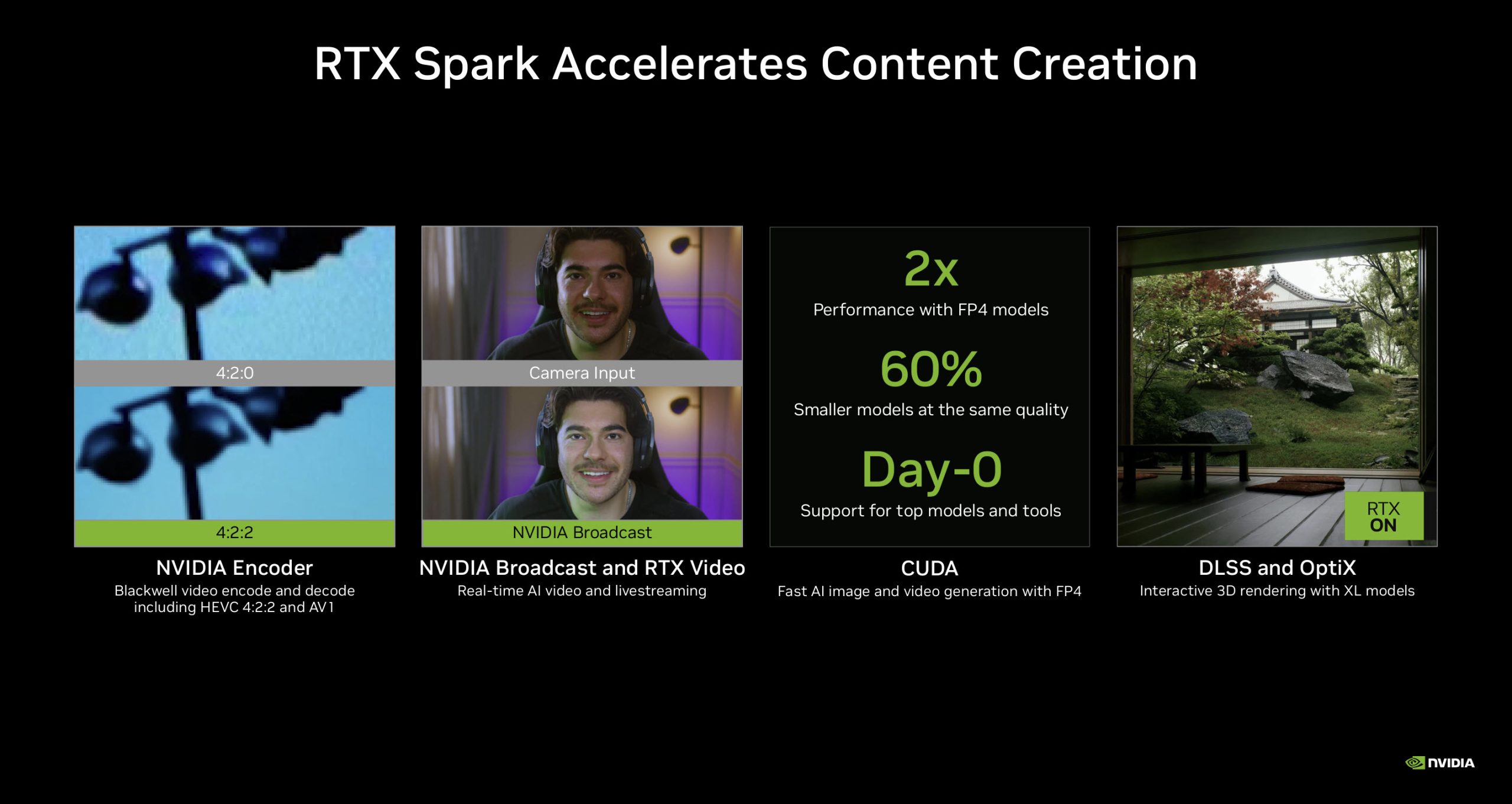 RTX Spark Accelerates Content Creation

4:2:0

4:2:2

NVIDIA Encoder
Blackwell video encode and decode including HEVC 4:2:2 and AV1

Camera Input

NVIDIA Broadcast

NVIDIA Broadcast and RTX Video
Real-time AI video and livestreaming

2x
Performance with FP4 models

60%
Smaller models at the same quality

Day-0
Support for top models and tools

CUDA
Fast AI image and video generation with FP4

RTX ON

DLSS and OptiX
Interactive 3D rendering with XL models

NVIDIA